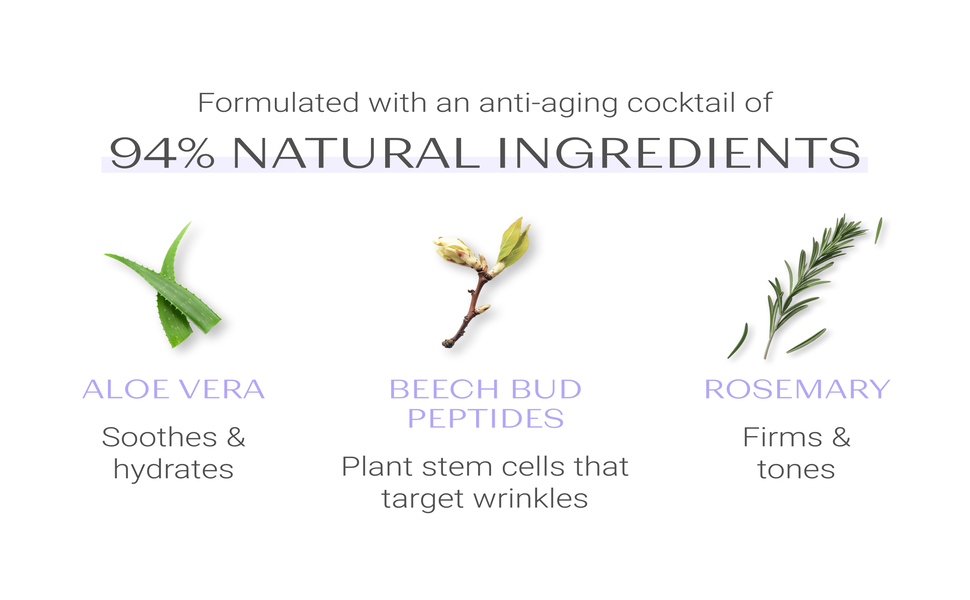 Formulated with an anti-aging cocktail of

94% NATURAL INGREDIENTS

ALOE VERA

Soothes & hydrates

BEECH BUD PEPTIDES

Plant stem cells that target wrinkles

ROSEMARY

Firms & tones